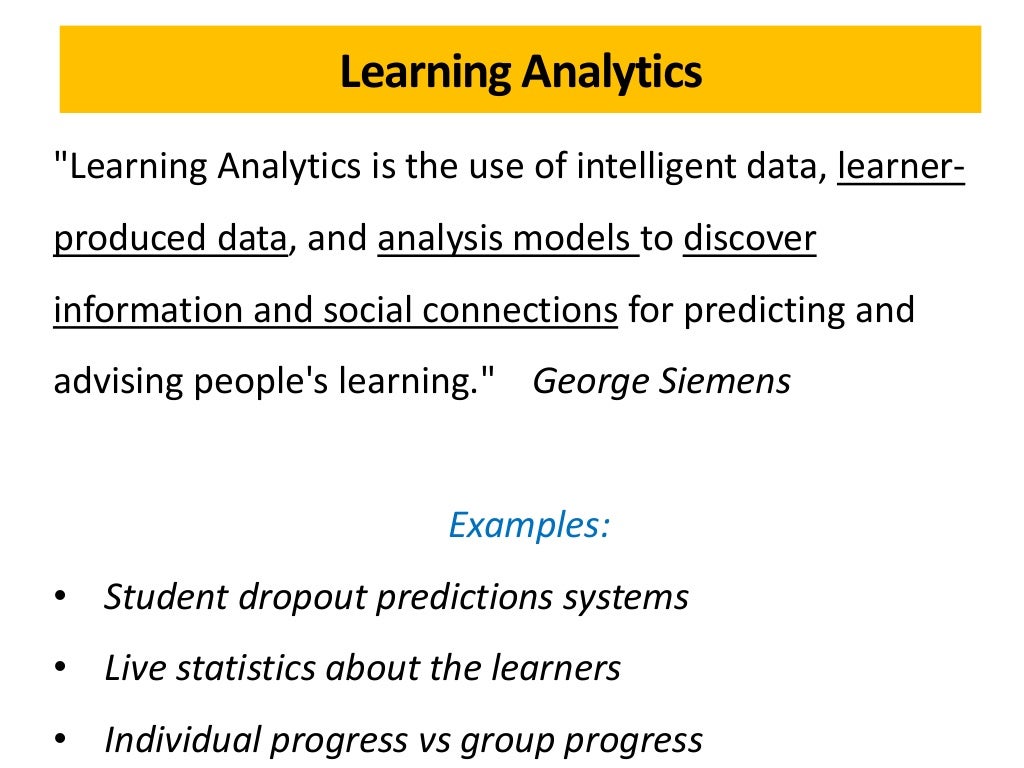 Learning Analytics

"Learning Analytics is the use of intelligent data, learner-produced data, and analysis models to discover information and social connections for predicting and advising people's learning." George Siemens

Examples:

• Student dropout predictions systems
• Live statistics about the learners
• Individual progress vs group progress